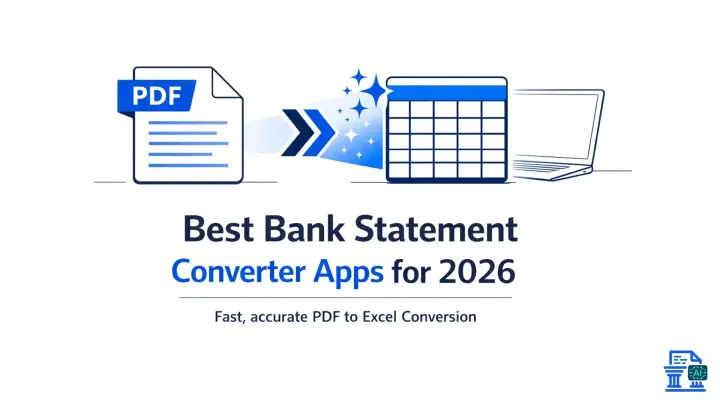 PDF

Best Bank Statement Converter Apps for 2026

Fast, accurate PDF to Excel Conversion

AI